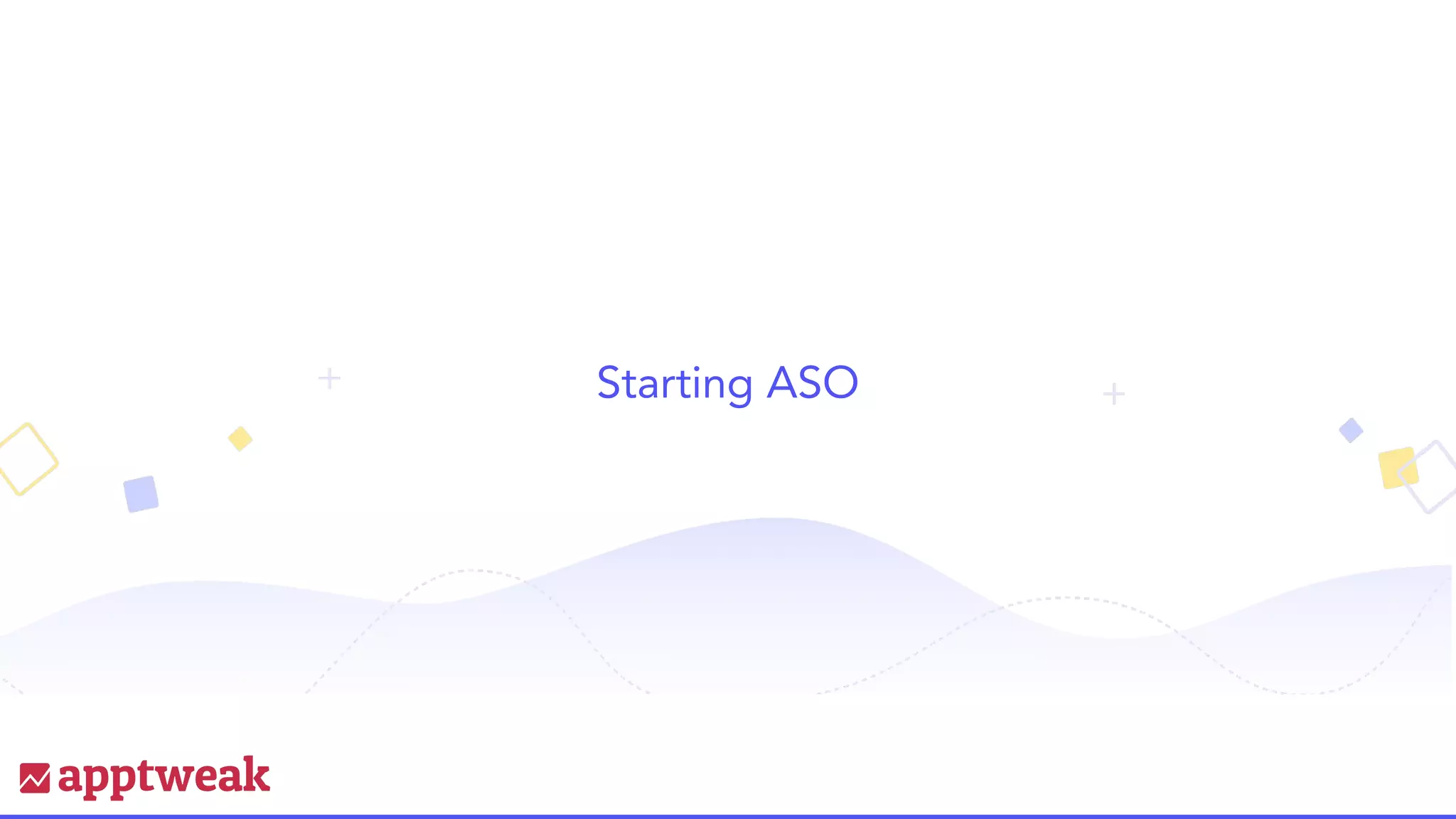 Starting ASO

apptweak